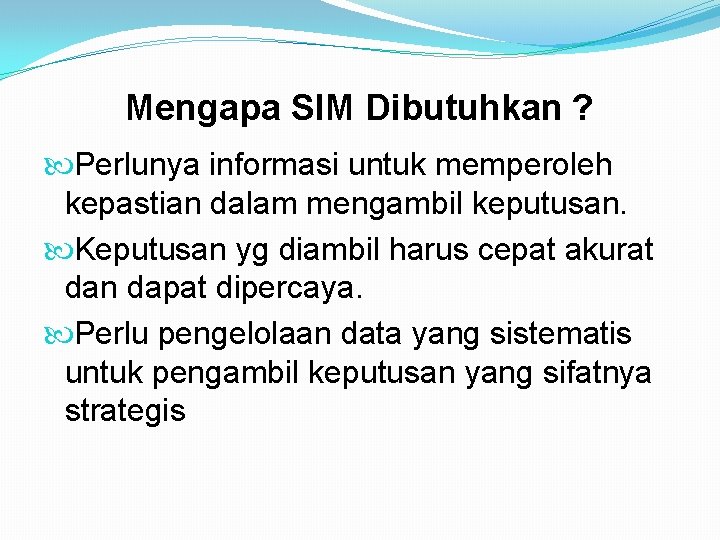 Mengapa SIM Dibutuhkan ?

Perlunya informasi untuk memperoleh kepastian dalam mengambil keputusan.

Keputusan yg diambil harus cepat akurat dan dapat dipercaya.

Perlu pengelolaan data yang sistematis untuk pengambil keputusan yang sifatnya strategis